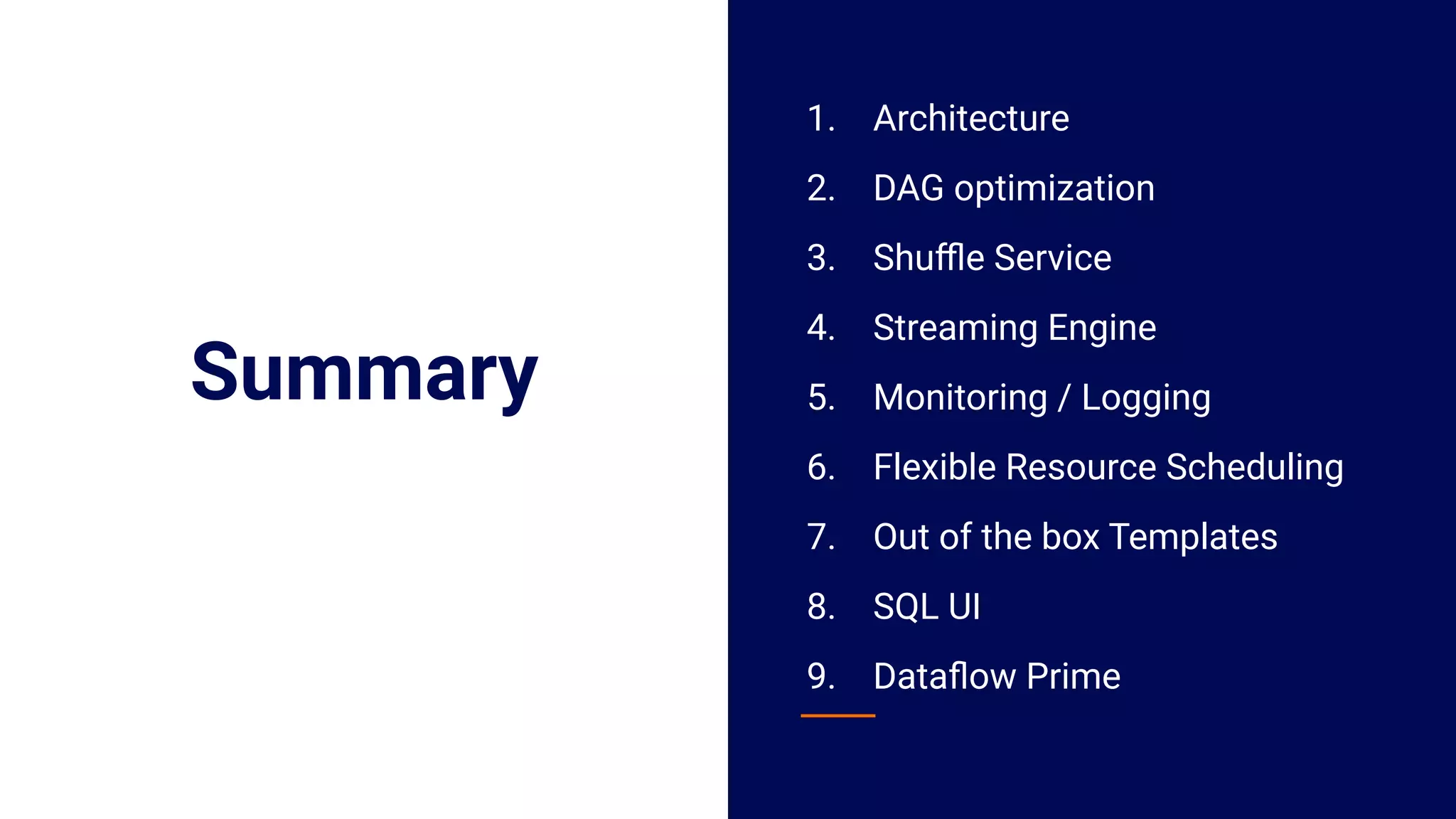 Summary

1. Architecture
2. DAG optimization
3. Shuffle Service
4. Streaming Engine
5. Monitoring / Logging
6. Flexible Resource Scheduling
7. Out of the box Templates
8. SQL UI
9. Dataflow Prime